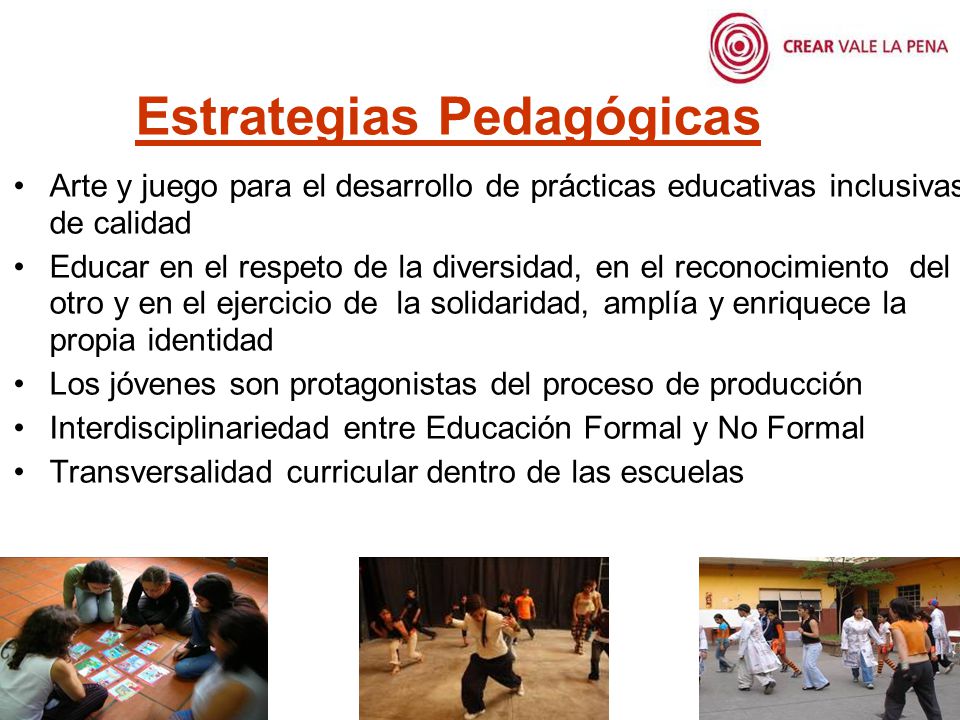 CREAR VALE LA PENA

Estrategias Pedagógicas

• Arte y juego para el desarrollo de prácticas educativas inclusivas de calidad
• Educar en el respeto de la diversidad, en el reconocimiento del otro y en el ejercicio de la solidaridad, amplía y enriquece la propia identidad
• Los jóvenes son protagonistas del proceso de producción
• Interdisciplinariedad entre Educación Formal y No Formal
• Transversalidad curricular dentro de las escuelas